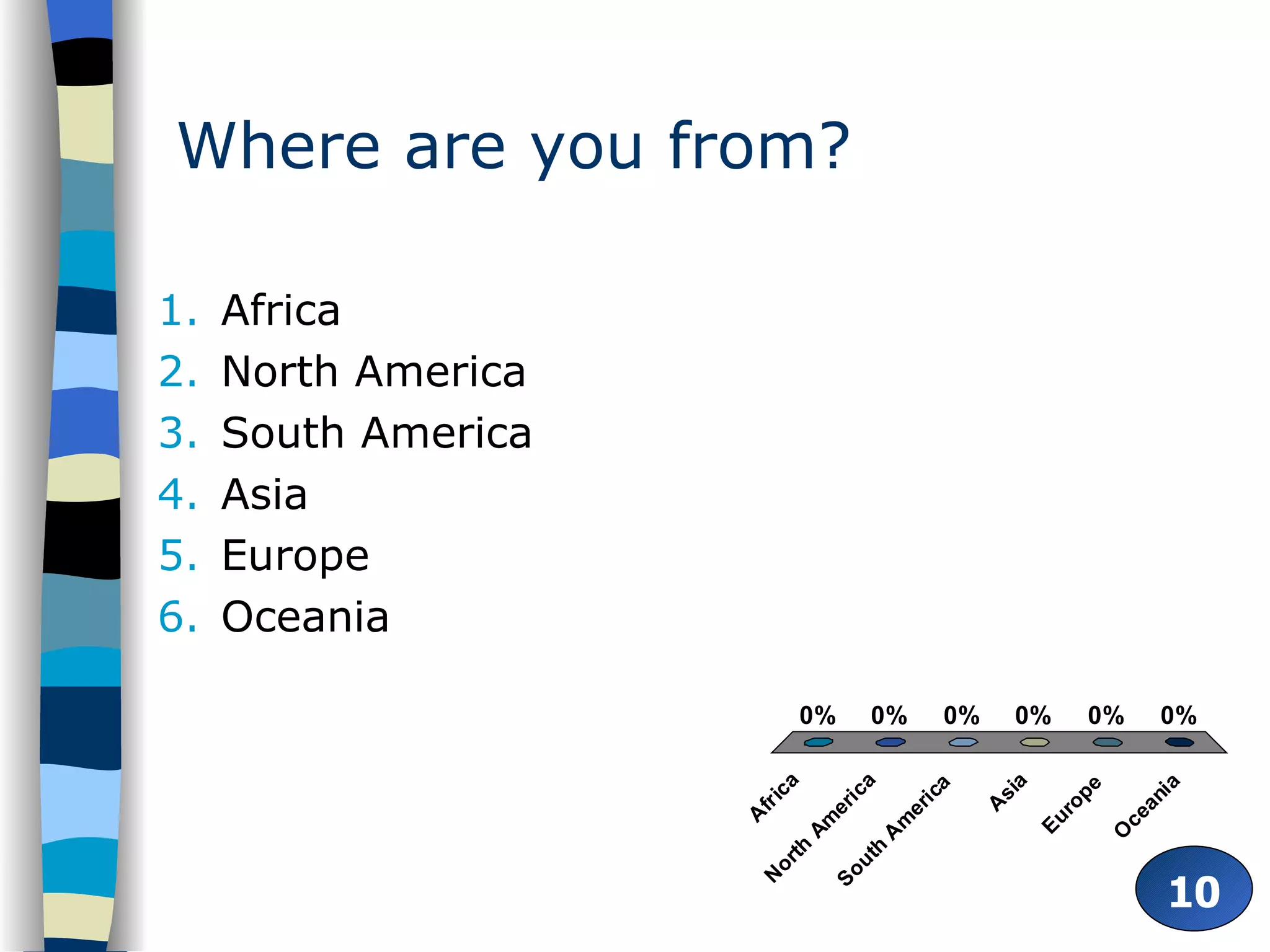 Where are you from?

1. Africa
2. North America
3. South America
4. Asia
5. Europe
6. Oceania

0% 0% 0% 0% 0% 0%

Africa North America South America Asia Europe Oceania

10